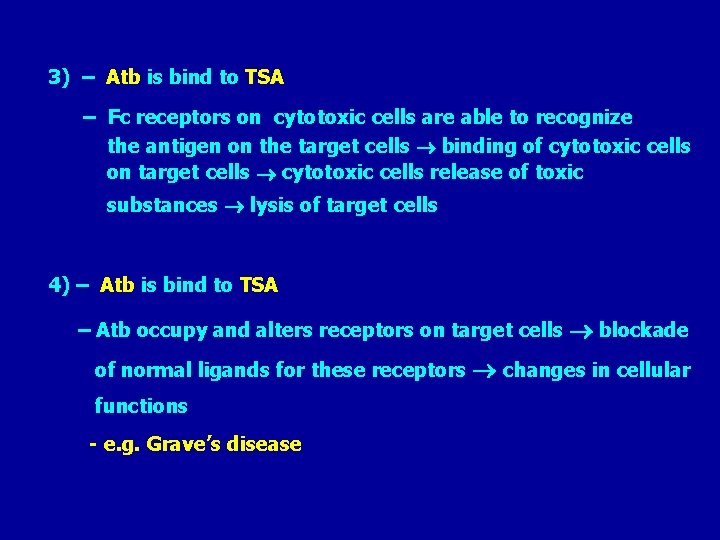 3) – Atb is bind to TSA

– Fc receptors on cytotoxic cells are able to recognize the antigen on the target cells → binding of cytotoxic cells on target cells → cytotoxic cells release of toxic substances → lysis of target cells

4) – Atb is bind to TSA

– Atb occupy and alters receptors on target cells → blockade of normal ligands for these receptors → changes in cellular functions

- e.g. Grave's disease